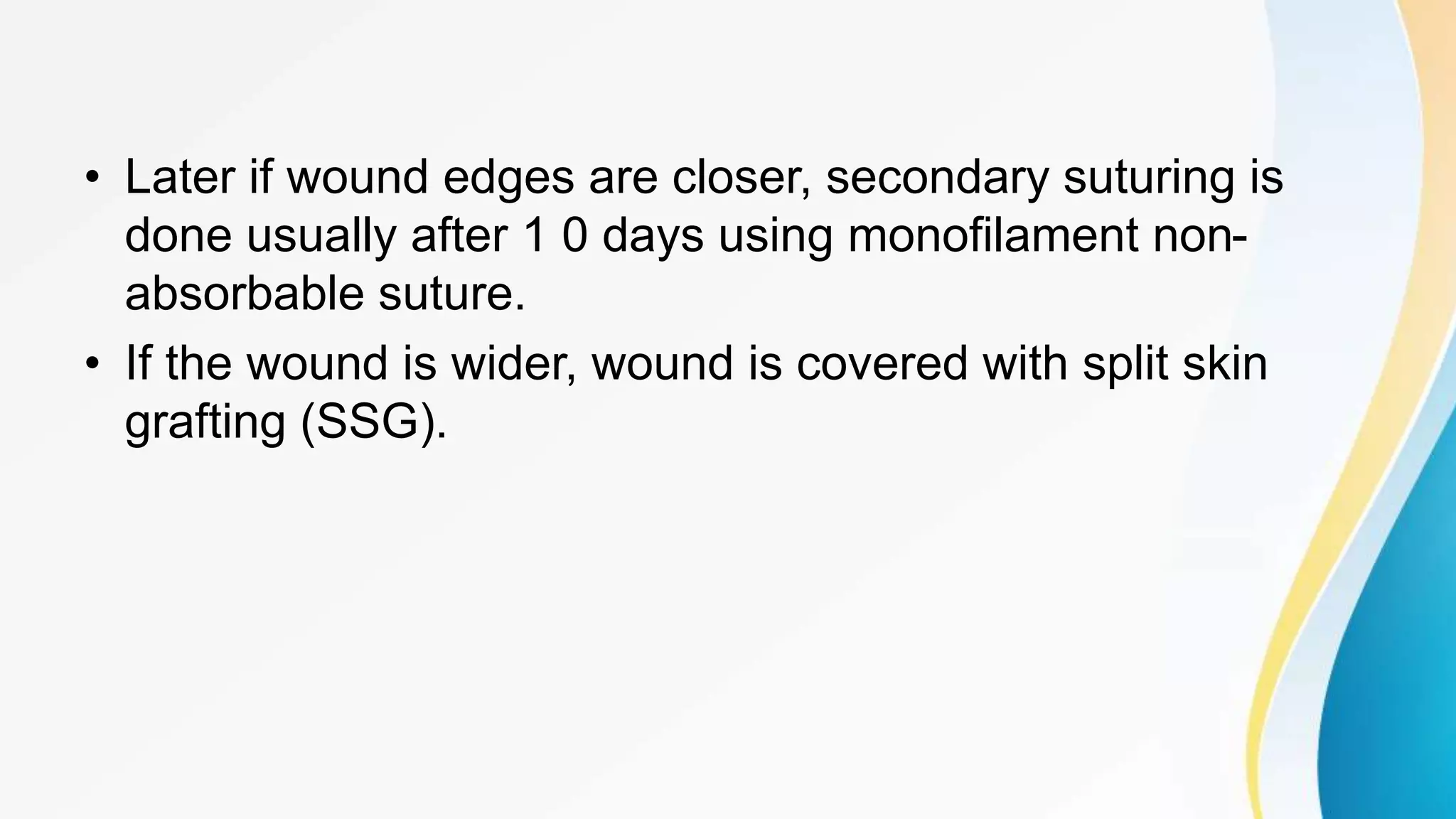 • Later if wound edges are closer, secondary suturing is done usually after 1 0 days using monofilament non-absorbable suture.
• If the wound is wider, wound is covered with split skin grafting (SSG).